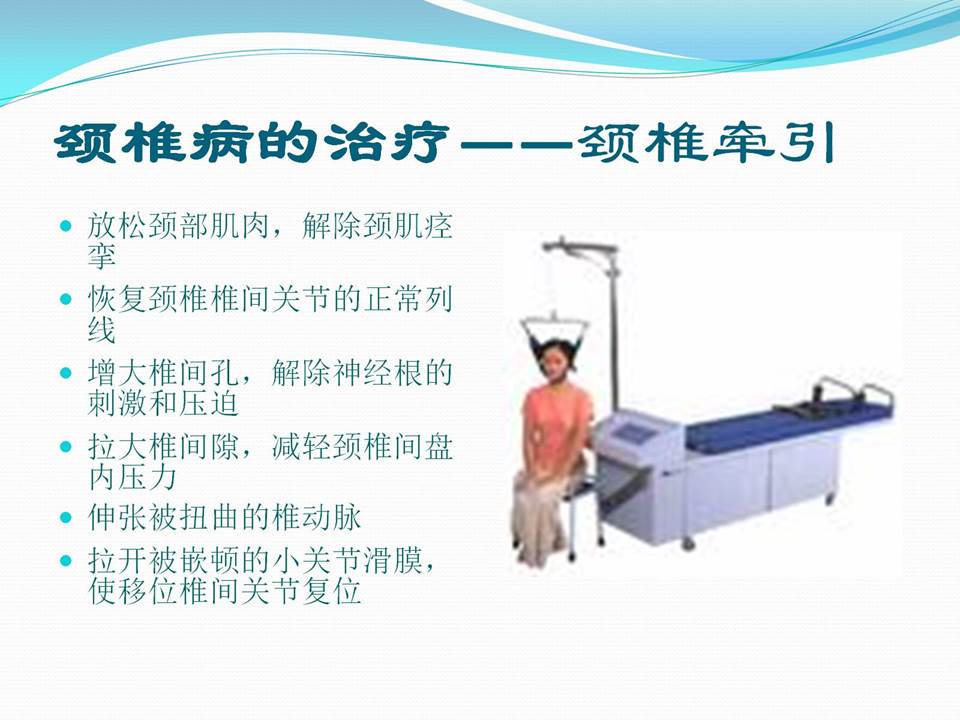 颈椎病的治疗——颈椎牵引

- 放松颈部肌肉，解除颈肌痉挛
- 恢复颈椎椎间关节的正常列线
- 增大椎间孔，解除神经根的刺激和压迫
- 拉大椎间隙，减轻颈椎间盘内压力
- 伸张被扭曲的椎动脉
- 拉开被嵌顿的小关节滑膜，使移位椎间关节复位